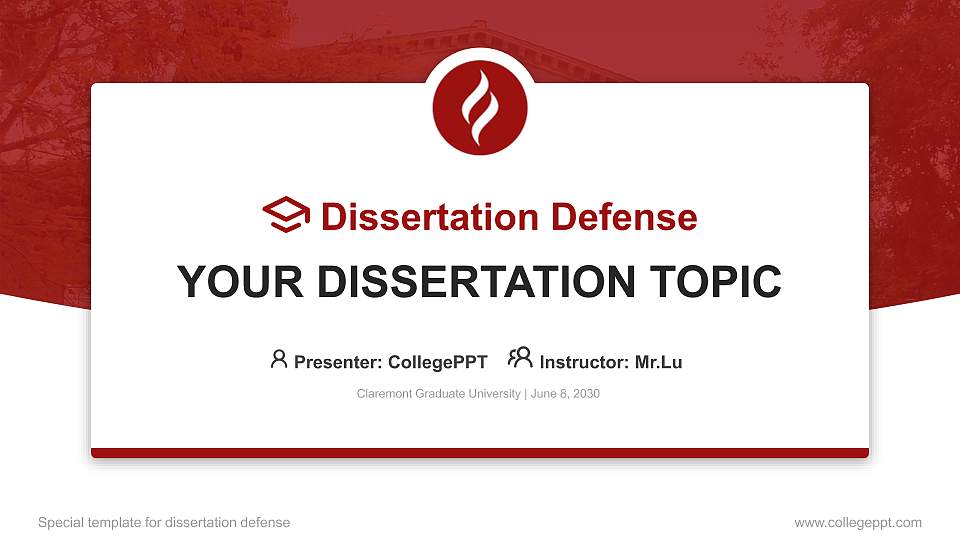 Dissertation Defense

YOUR DISSERTATION TOPIC

Presenter: CollegePPT Instructor: Mr.Lu

Claremont Graduate University | June 8, 2030

Special template for dissertation defense

www.collegeppt.com